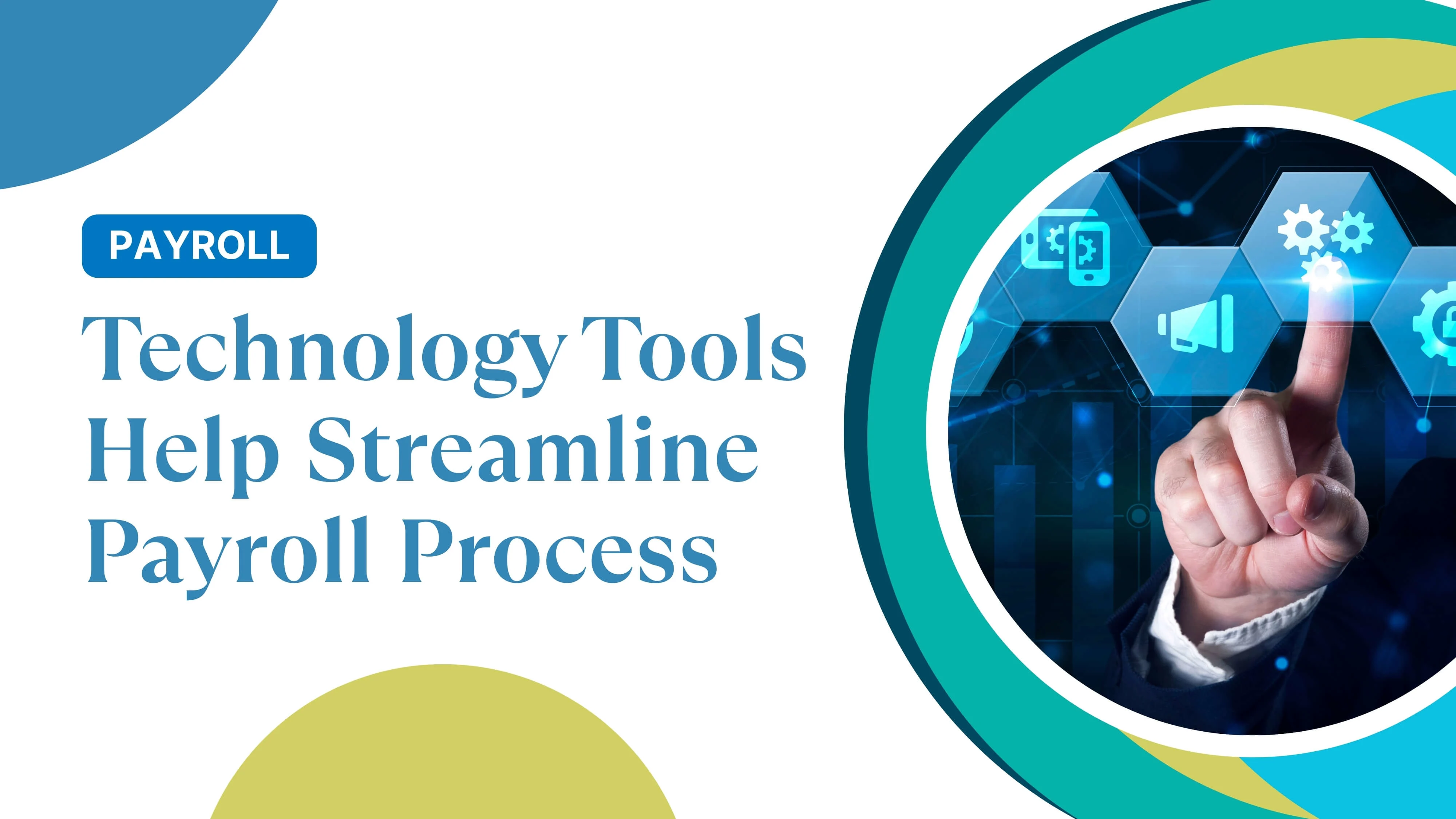 PAYROLL

Technology Tools Help Streamline Payroll Process